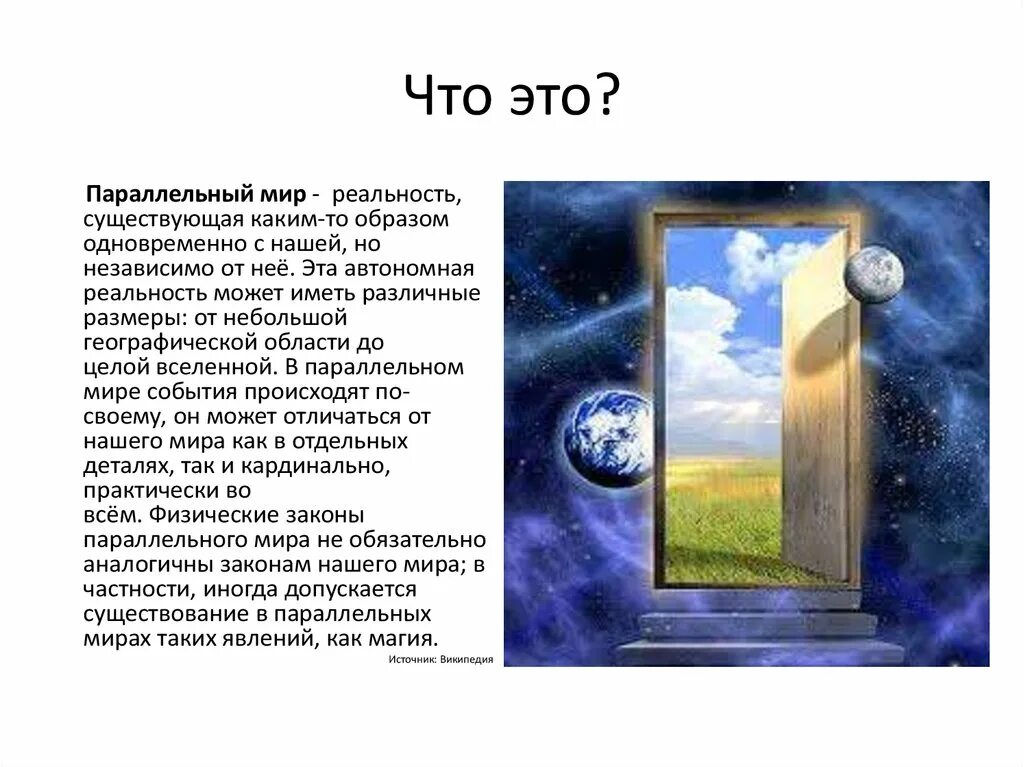 Что это?

Параллельный мир - реальность, существующая каким-то образом одновременно с нашей, но независимо от неё. Эта автономная реальность может иметь различные размеры: от небольшой географической области до целой вселенной. В параллельном мире события происходят по-своему, он может отличаться от нашего мира как в отдельных деталях, так и кардинально, практически во всём. Физические законы параллельного мира не обязательно аналогичны законам нашего мира; в частности, иногда допускается существование в параллельных мирах таких явлений, как магия.

Источник: Википедия